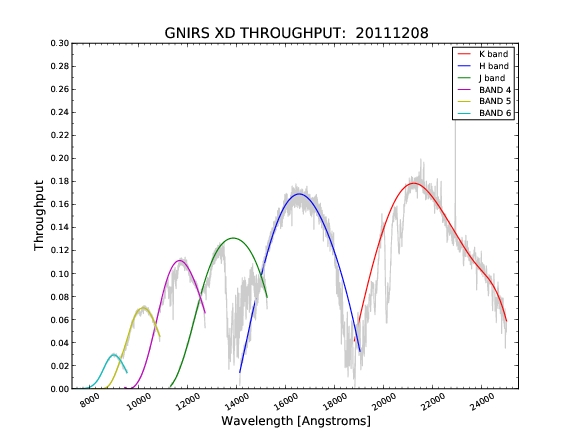 GNIRS XD THROUGHPUT: 20111208

K band
H band
J band
BAND 4
BAND 5
BAND 6

Throughput

0.30
0.28
0.26
0.24
0.22
0.20
0.18
0.16
0.14
0.12
0.10
0.08
0.06
0.04
0.02
0.00

8000
10000
12000
14000
16000
18000
20000
22000
24000

Wavelength [Angstroms]